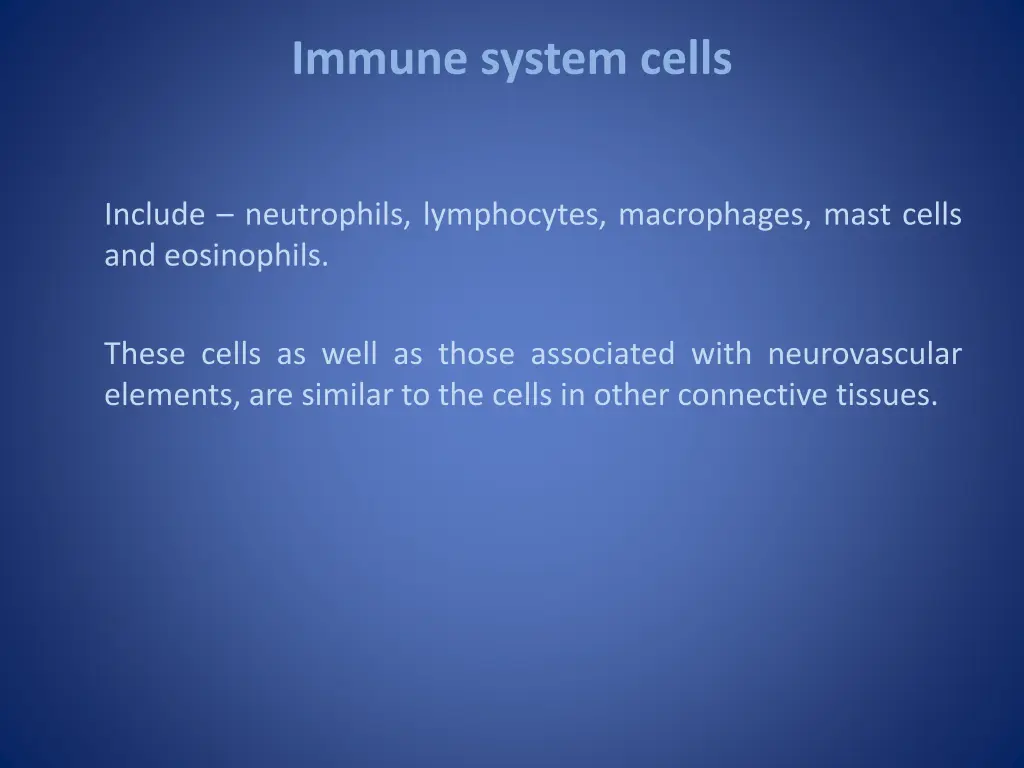 Immune system cells

Include – neutrophils, lymphocytes, macrophages, mast cells and eosinophils.

These cells as well as those associated with neurovascular elements, are similar to the cells in other connective tissues.